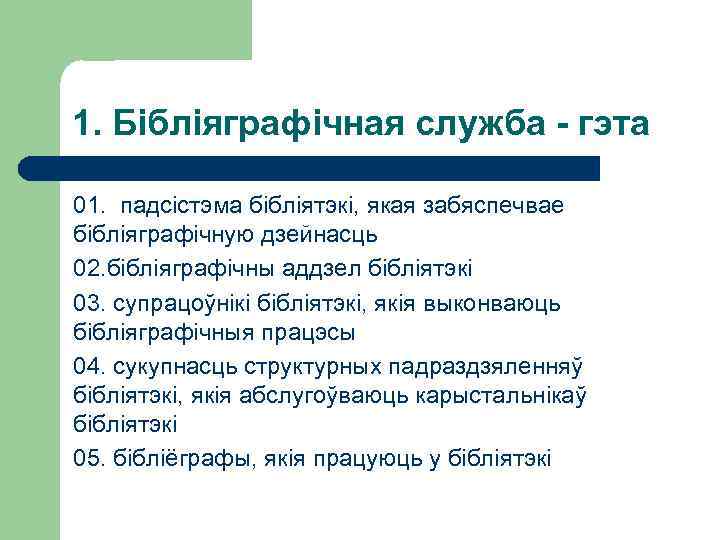 1. Бібліяграфічная служба - гэта

01. падсістэма бібліятэкі, якая забяспечвае бібліяграфічную дзейнасць

02.бібліяграфічны аддзел бібліятэкі

03. супрацоўнікі бібліятэкі, якія выконваюць бібліяграфічныя працэсы

04. сукупнасць структурных падраздзяленняў бібліятэкі, якія абслугоўваюць карыстальнікаў бібліятэкі

05. бібліёграфы, якія працуюць у бібліятэкі